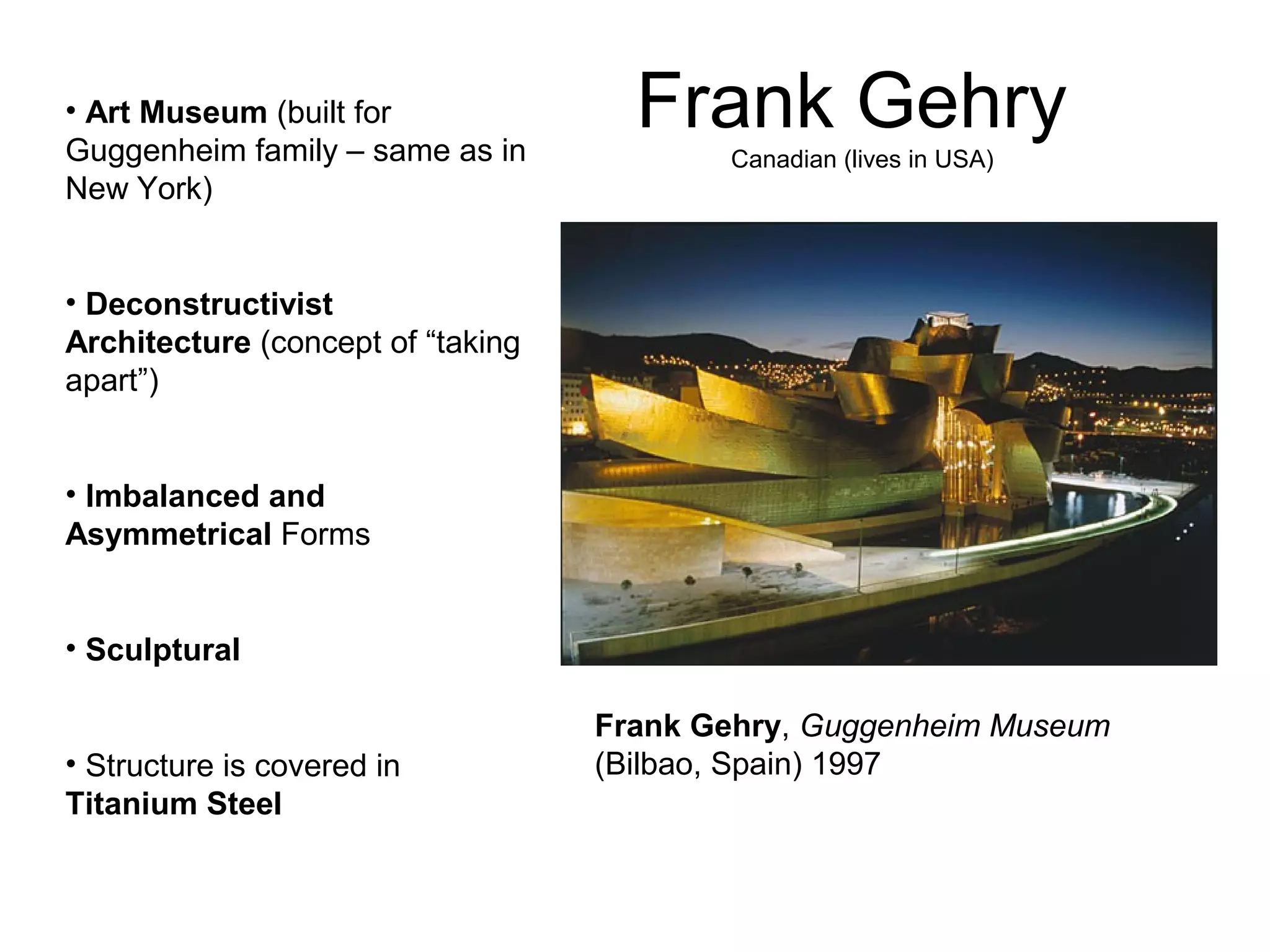 Frank Gehry
Canadian (lives in USA)

• Art Museum (built for Guggenheim family – same as in New York)

• Deconstructivist Architecture (concept of “taking apart”)

• Imbalanced and Asymmetrical Forms

• Sculptural

• Structure is covered in Titanium Steel

Frank Gehry, Guggenheim Museum (Bilbao, Spain) 1997